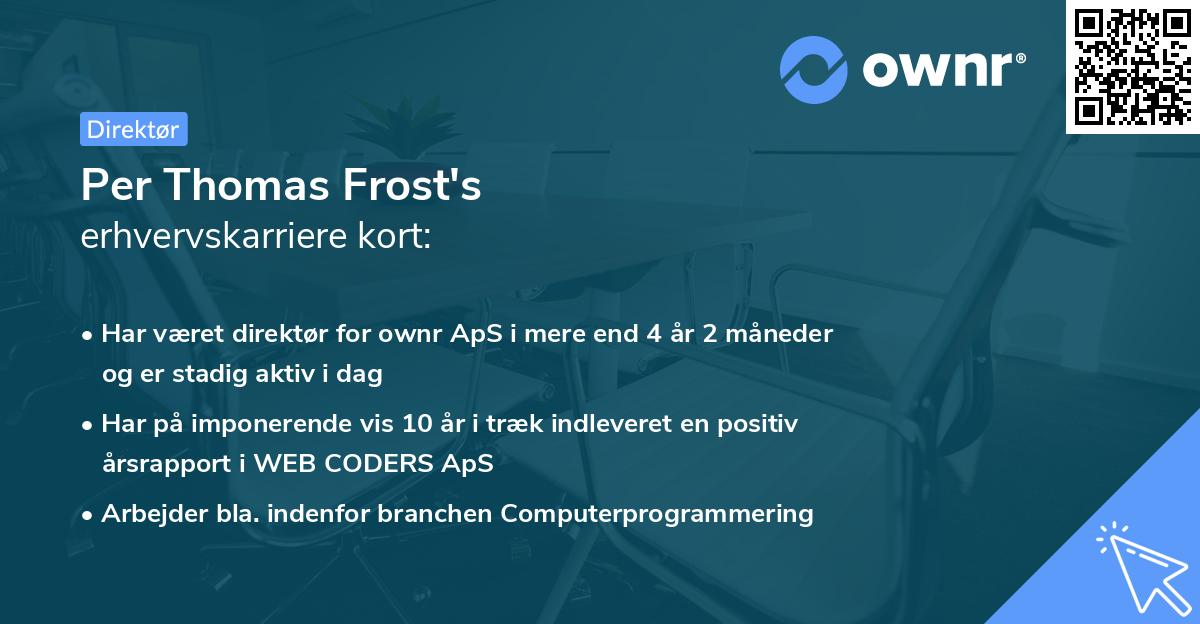 ownr®

Direktør

Per Thomas Frost's
erhvervskarriere kort:

• Har været direktør for ownr ApS i mere end 4 år 2 måneder og er stadig aktiv i dag

• Har på imponerende vis 10 år i træk indleveret en positiv årsrapport i WEB CODERS ApS

• Arbejder bla. indenfor branchen Computerprogrammering